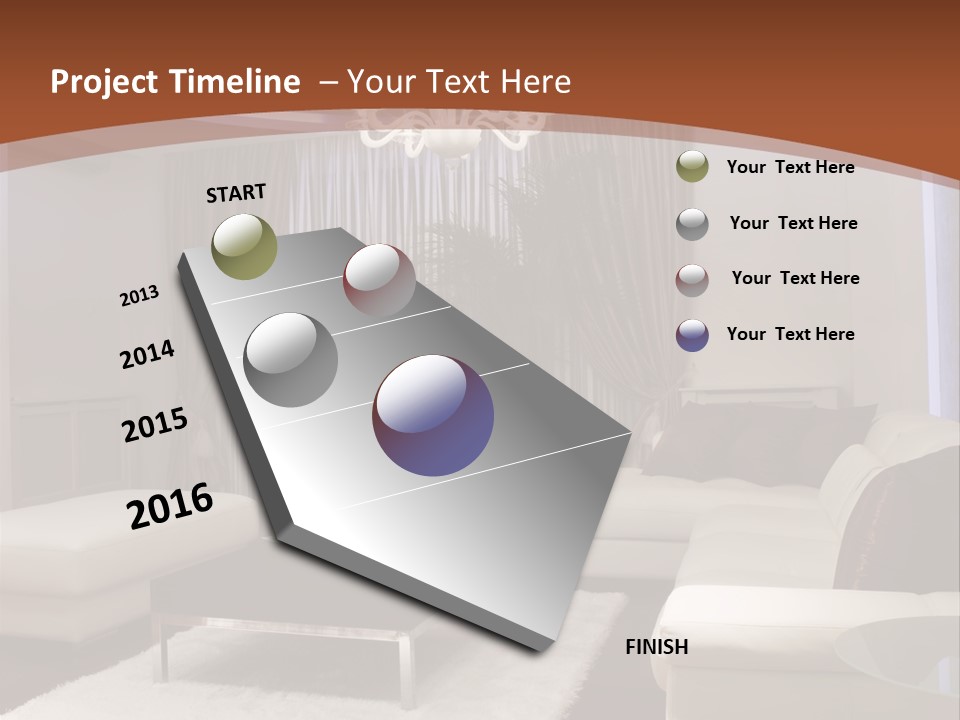 Project Timeline – Your Text Here

START

2013

2014

2015

2016

FINISH

Your Text Here

Your Text Here

Your Text Here

Your Text Here